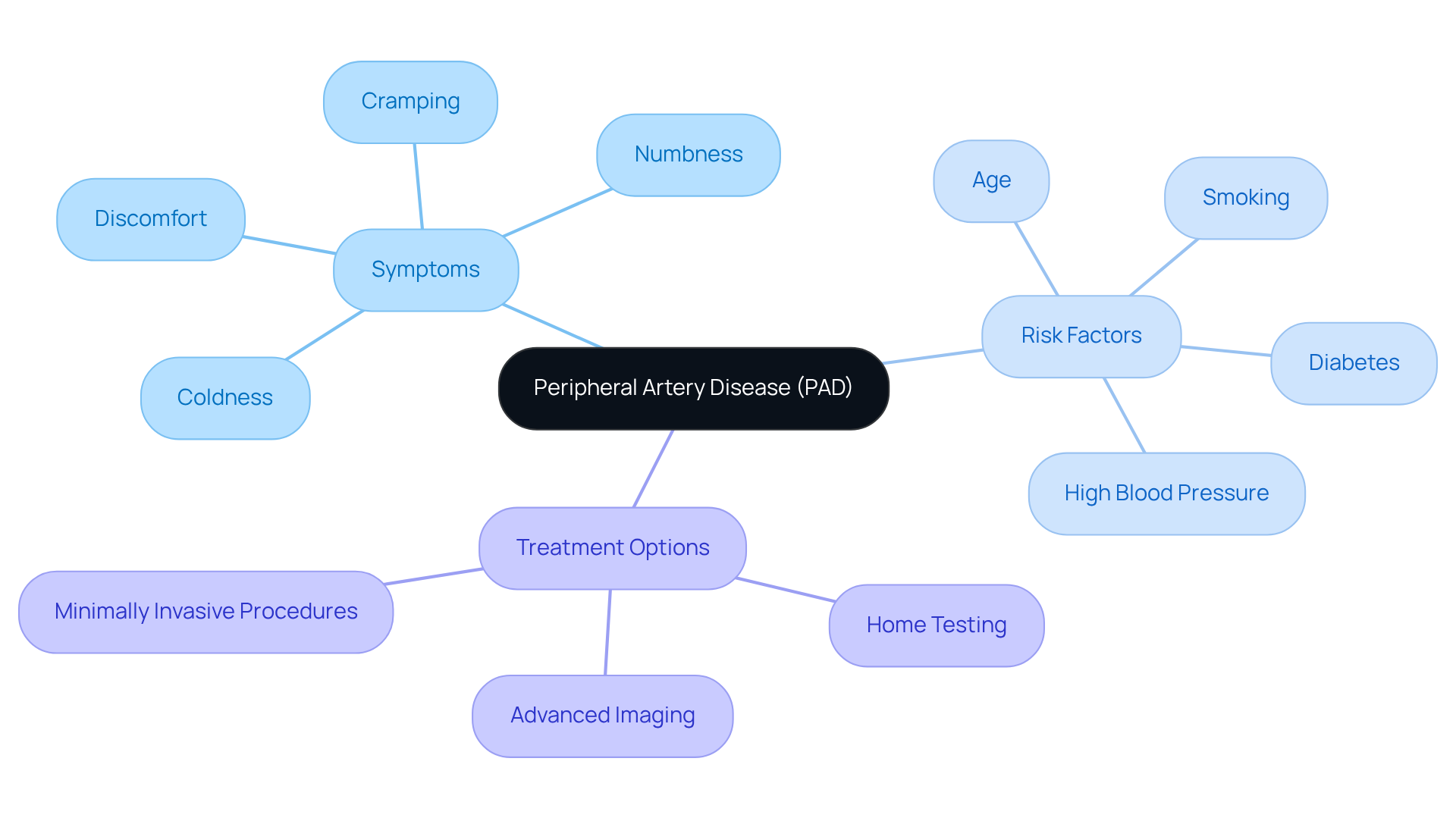 Peripheral Artery Disease (PAD)

Symptoms

Cramping

Numbness

Discomfort

Coldness

Risk Factors

Age

Smoking

Diabetes

High Blood Pressure

Treatment Options

Minimally Invasive Procedures

Advanced Imaging

Home Testing